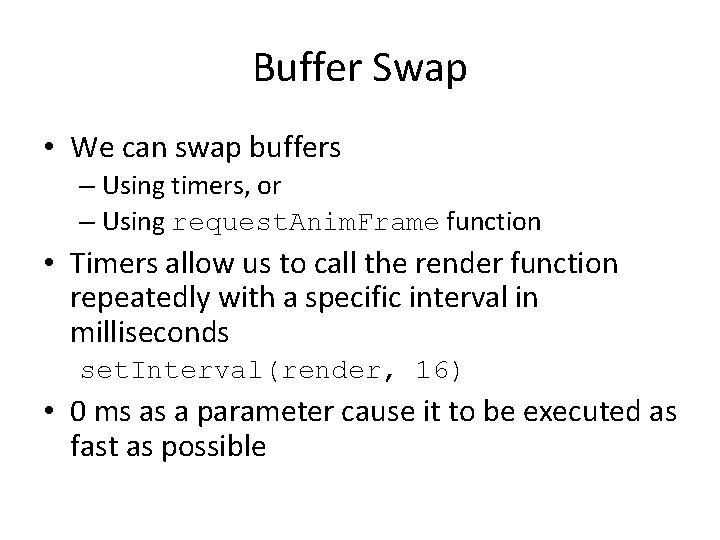 Buffer Swap

• We can swap buffers
– Using timers, or
– Using requestAnimFrame function

• Timers allow us to call the render function repeatedly with a specific interval in milliseconds
setInterval(render, 16)

• 0 ms as a parameter cause it to be executed as fast as possible